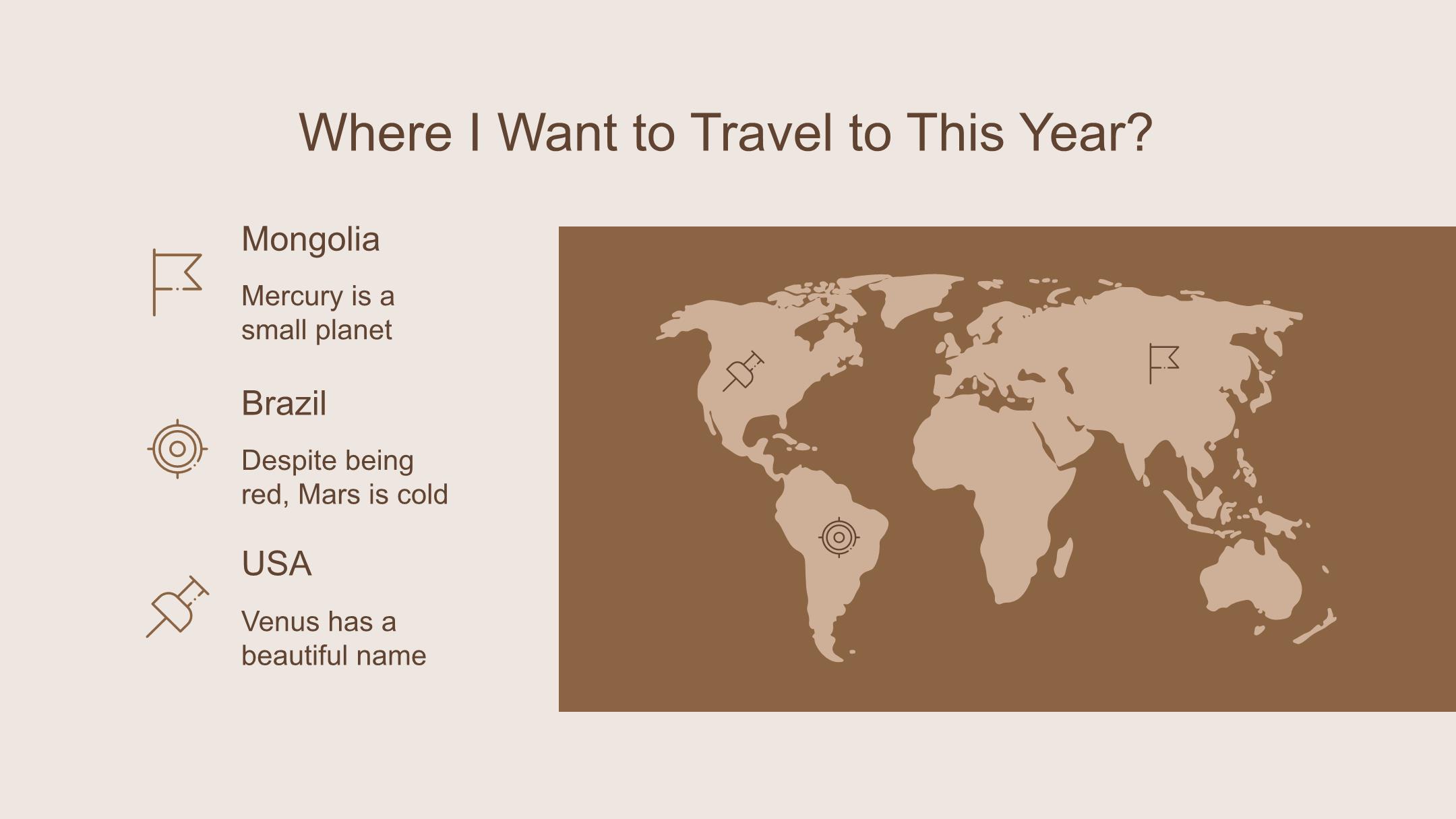 Where I Want to Travel to This Year?

Mongolia

Mercury is a small planet

Brazil

Despite being red, Mars is cold

USA

Venus has a beautiful name